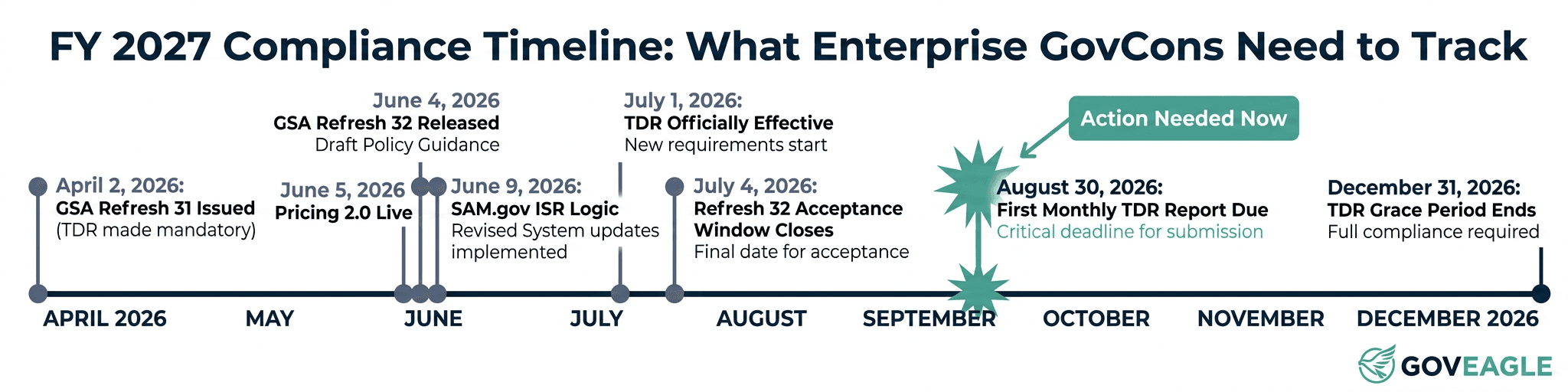 FY 2027 Compliance Timeline: What Enterprise GovCons Need to Track

April 2, 2026:
GSA Refresh 31 Issued
(TDR made mandatory)

June 4, 2026
GSA Refresh 32 Released
Draft Policy Guidance

June 5, 2026
Pricing 2.0 Live

June 9, 2026:
SAM.gov ISR Logic
Revised System updates implemented

July 1, 2026:
TDR Officially Effective
New requirements start

July 4, 2026:
Refresh 32 Acceptance Window Closes
Final date for acceptance

Action Needed Now

August 30, 2026:
First Monthly TDR Report Due
Critical deadline for submission

December 31, 2026:
TDR Grace Period Ends
Full compliance required

APRIL 2026 MAY JUNE JULY AUGUST SEPTEMBER OCTOBER NOVEMBER DECEMBER 2026

GOVEAGLE